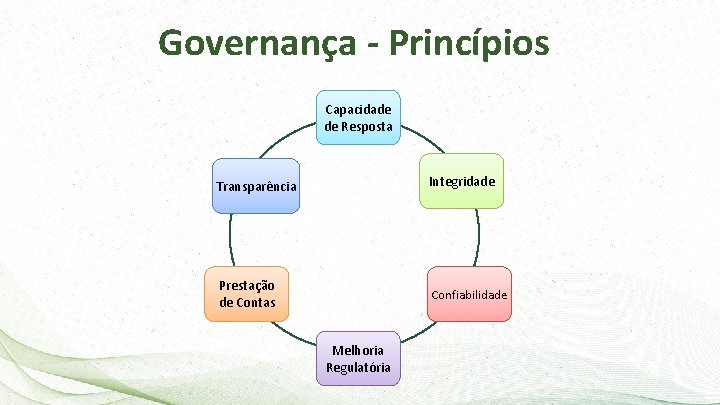 Governança - Princípios

Capacidade de Resposta

Integridade

Confiabilidade

Melhoria Regulatória

Prestação de Contas

Transparência